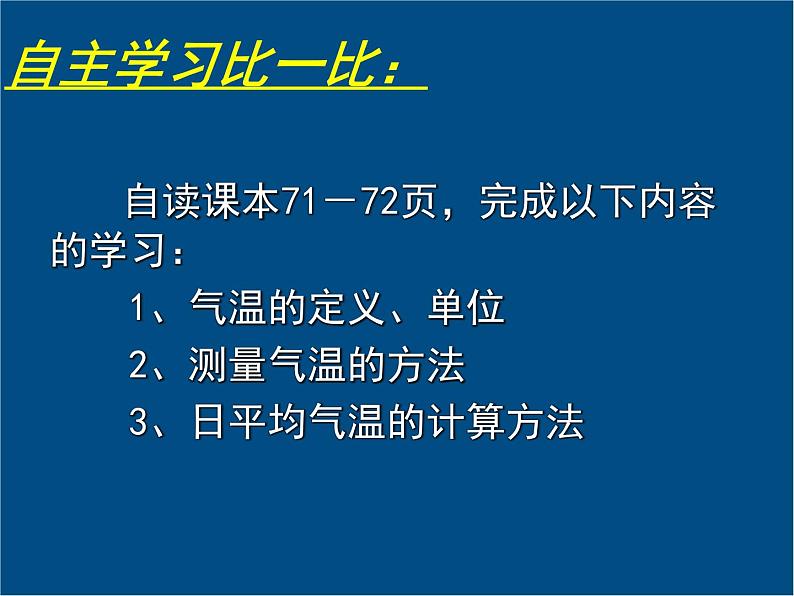 自主学习比一比：

自读课本71－72页，完成以下内容的学习：

1、气温的定义、单位

2、测量气温的方法

3、日平均气温的计算方法